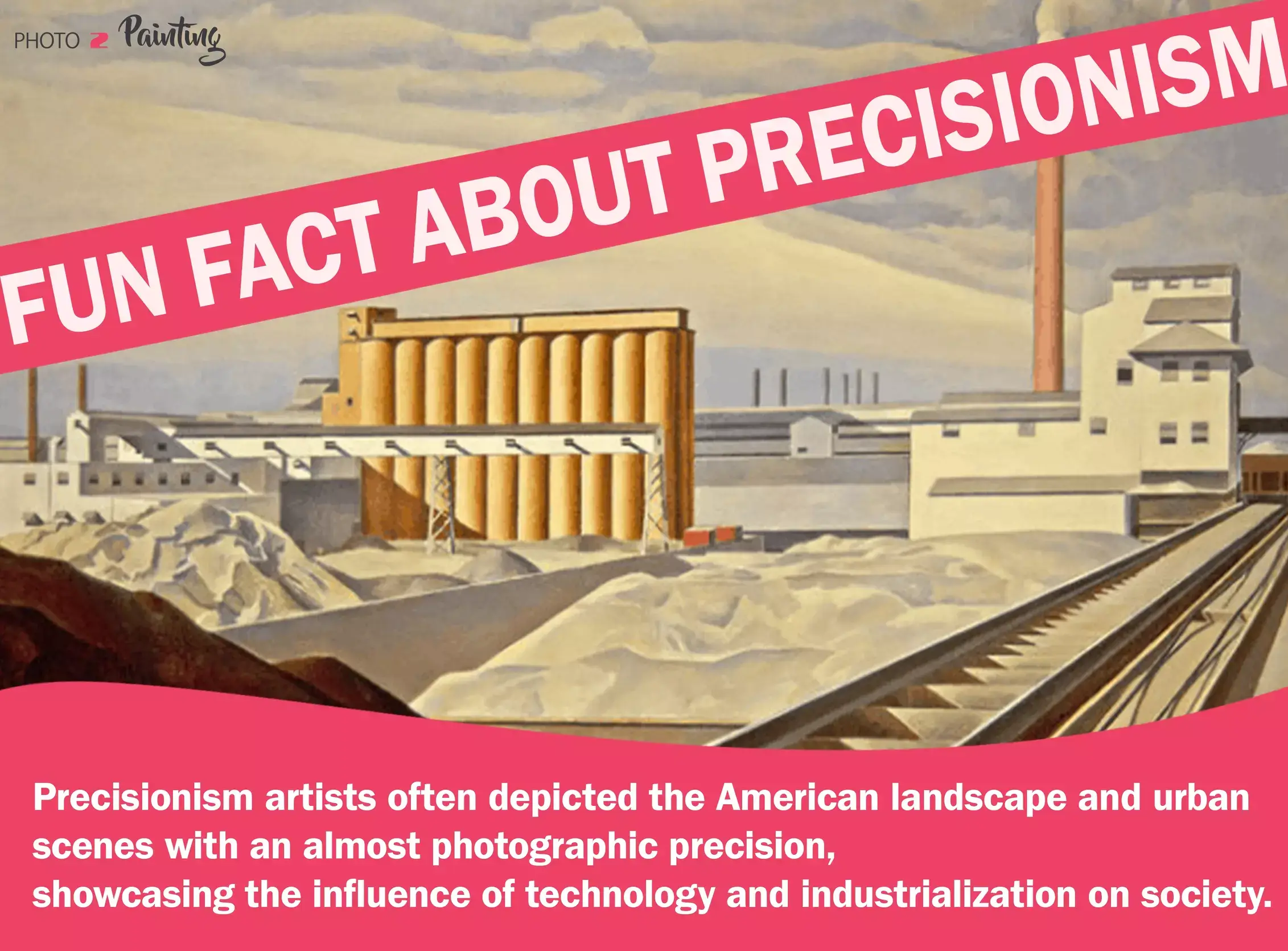 PHOTO 2 Painting

FUN FACT ABOUT PRECISIONISM

Precisionism artists often depicted the American landscape and urban scenes with an almost photographic precision,
showcasing the influence of technology and industrialization on society.